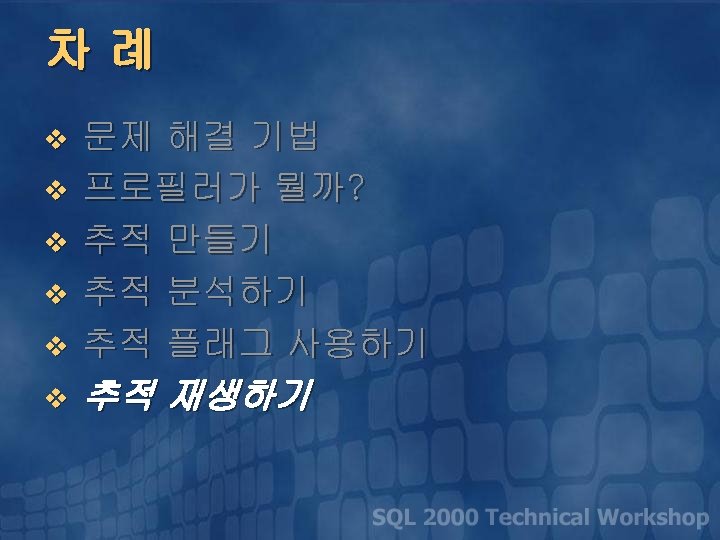 차 례

❖ 문제 해결 기법
❖ 프로필러가 뭘까?
❖ 추적 만들기
❖ 추적 분석하기
❖ 추적 플래그 사용하기
❖ 추적 재생하기

SQL 2000 Technical Workshop